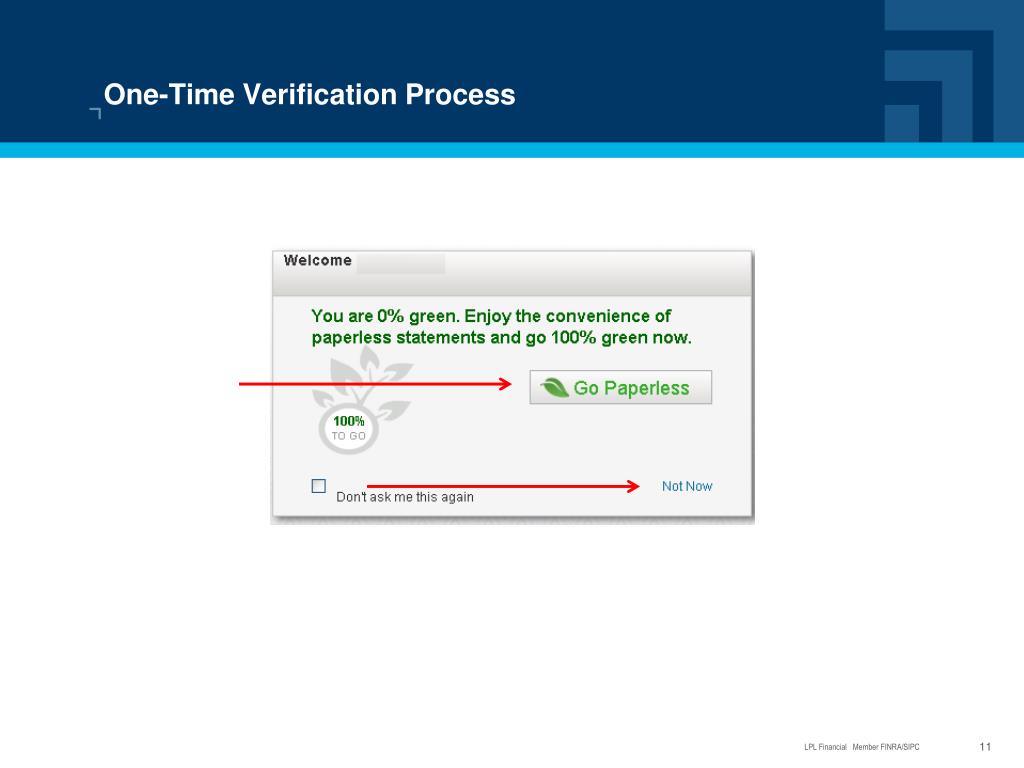 One-Time Verification Process

Welcome

You are 0% green. Enjoy the convenience of paperless statements and go 100% green now.

Go Paperless

100%
TO GO

Don't ask me this again

Not Now

LPL Financial Member FINRA/SIPC

11